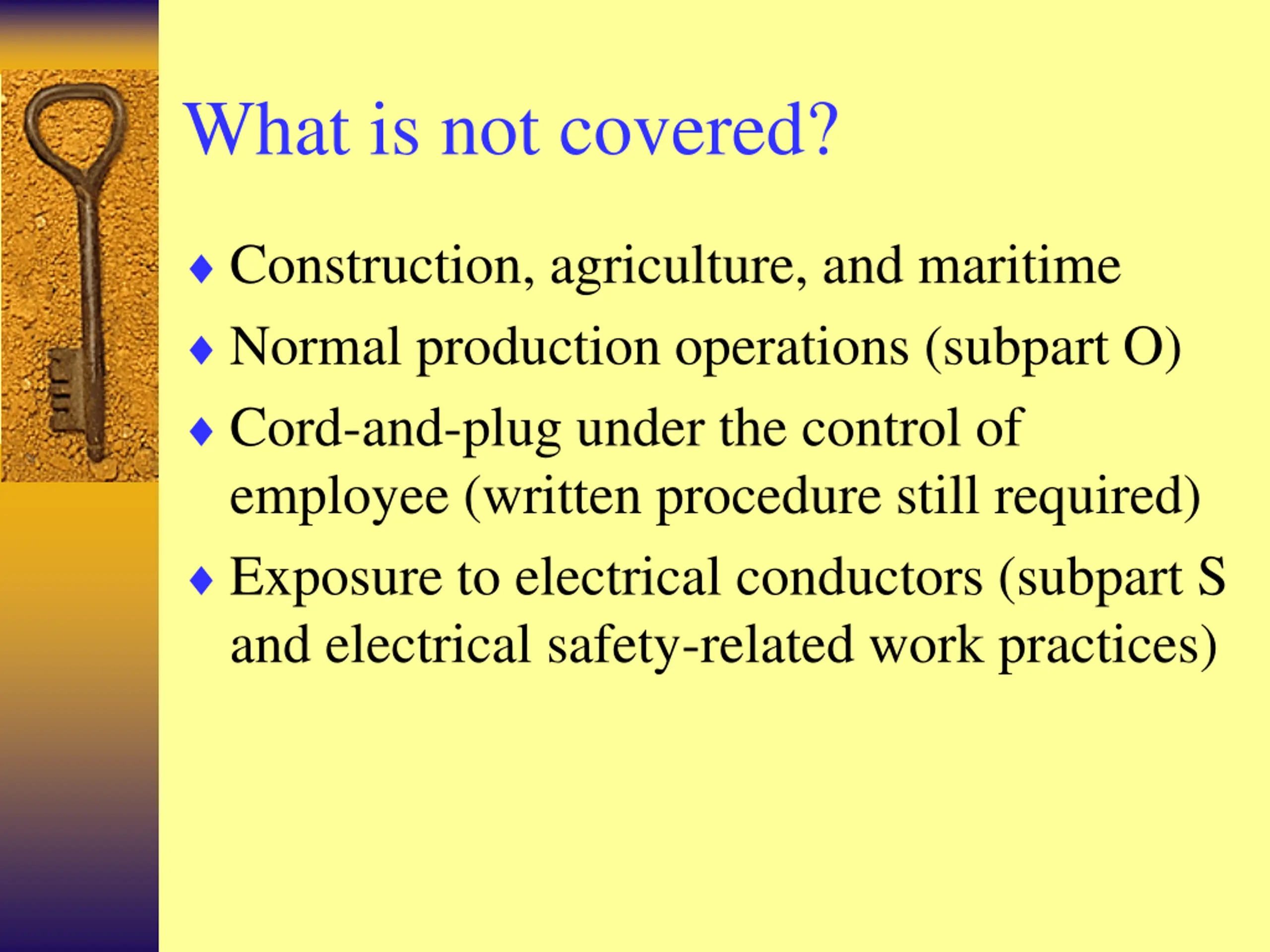 What is not covered?

♦ Construction, agriculture, and maritime

♦ Normal production operations (subpart O)

♦ Cord-and-plug under the control of employee (written procedure still required)

♦ Exposure to electrical conductors (subpart S and electrical safety-related work practices)